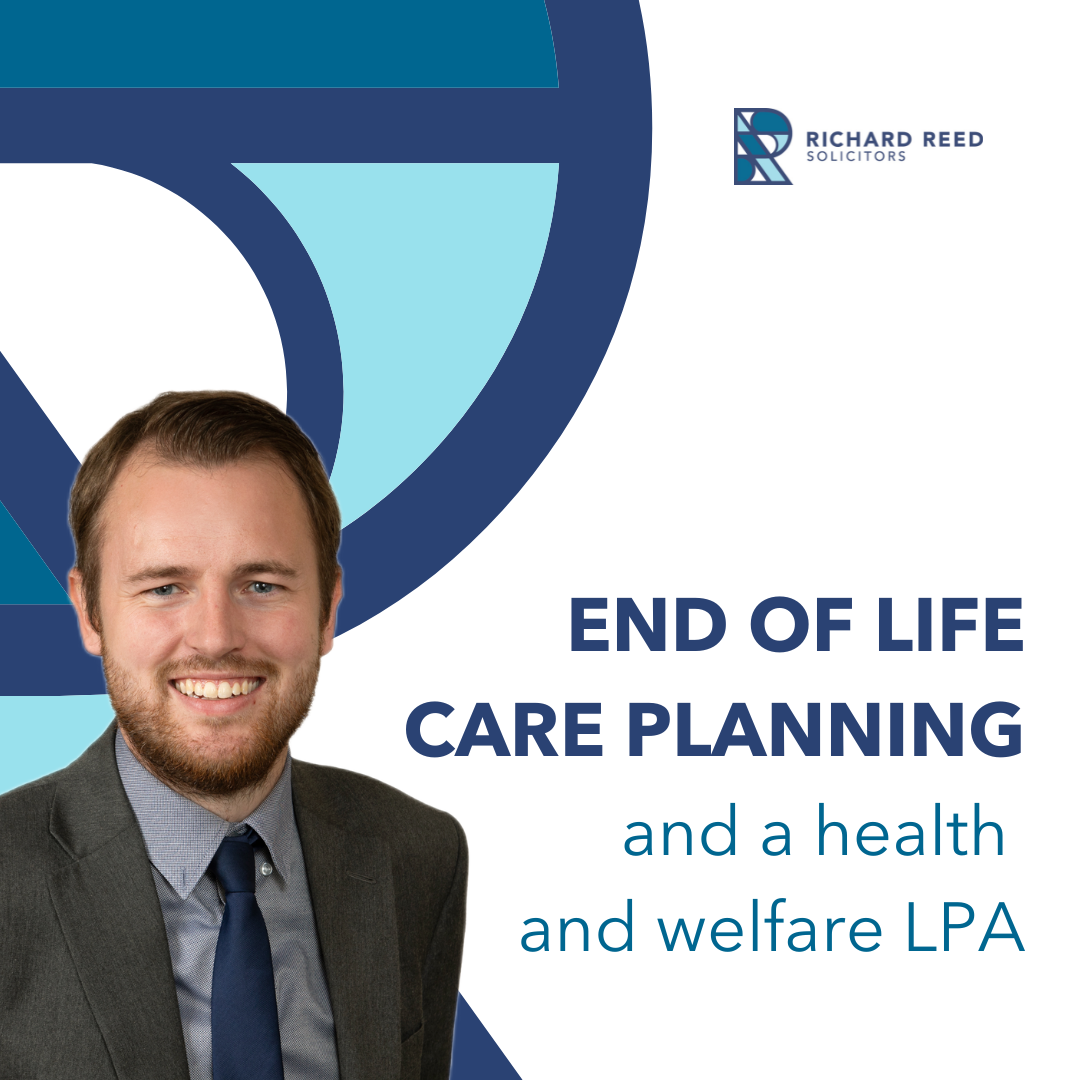 RICHARD REED
SOLICITORS

END OF LIFE
CARE PLANNING
and a health
and welfare LPA